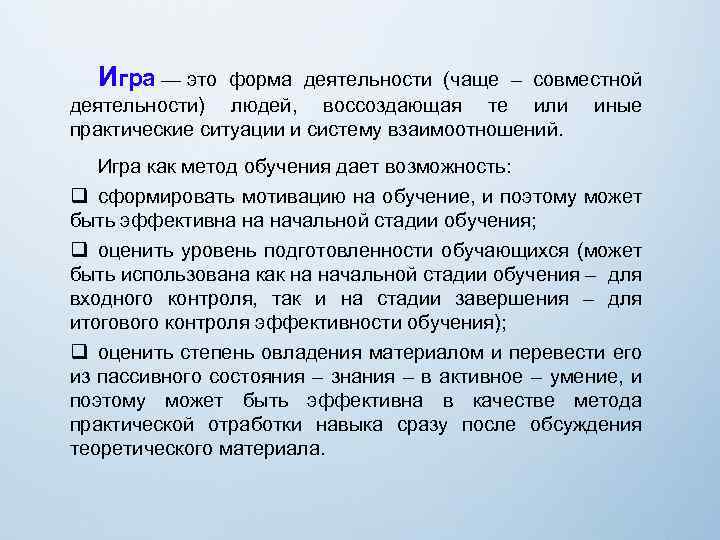 Игра — это форма деятельности (чаще – совместной деятельности) людей, воссоздающая те или иные практические ситуации и систему взаимоотношений.

Игра как метод обучения дает возможность:

❑ сформировать мотивацию на обучение, и поэтому может быть эффективна на начальной стадии обучения;

❑ оценить уровень подготовленности обучающихся (может быть использована как на начальной стадии обучения – для входного контроля, так и на стадии завершения – для итогового контроля эффективности обучения);

❑ оценить степень овладения материалом и перевести его из пассивного состояния – знания – в активное – умение, и поэтому может быть эффективна в качестве метода практической отработки навыка сразу после обсуждения теоретического материала.